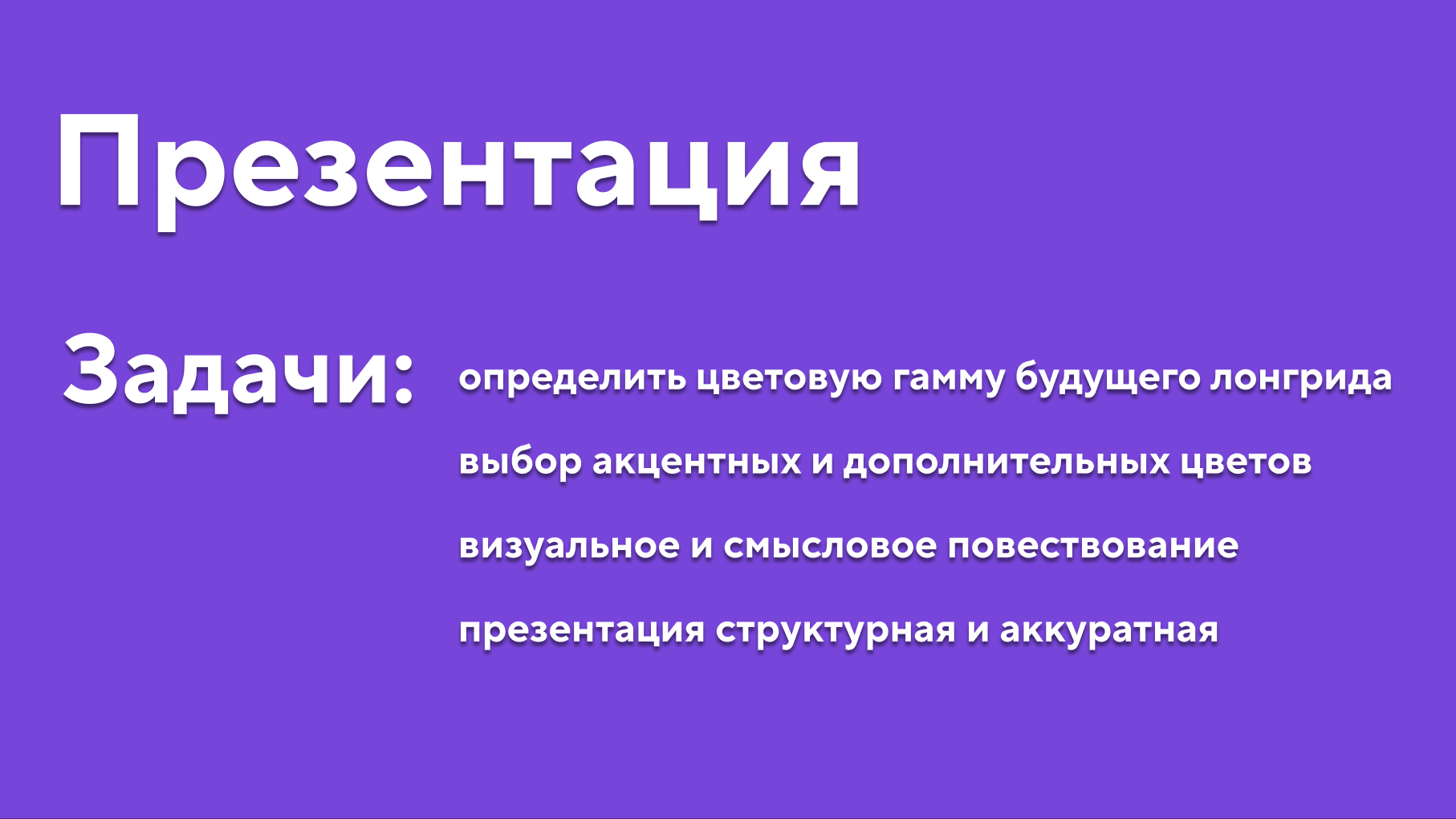 Презентация

Задачи:

определить цветовую гамму будущего лонгрида

выбор акцентных и дополнительных цветов

визуальное и смысловое повествование

презентация структурная и аккуратная